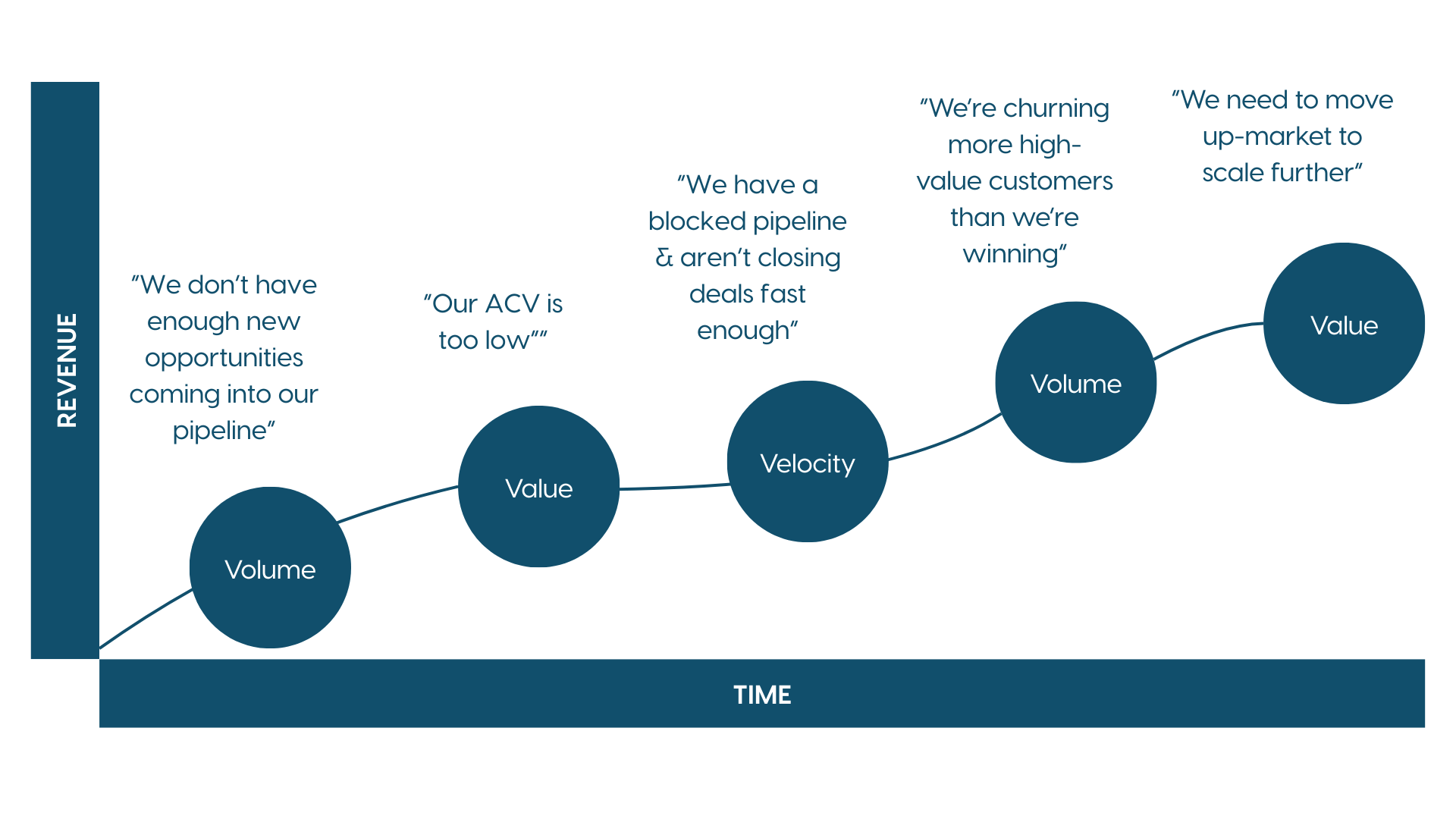 REVENUE

"We don't have enough new opportunities coming into our pipeline"

Volume

"Our ACV is too low""

Value

"We have a blocked pipeline & aren't closing deals fast enough"

Velocity

"We're churning more high-value customers than we're winning"

Volume

"We need to move up-market to scale further"

Value

TIME